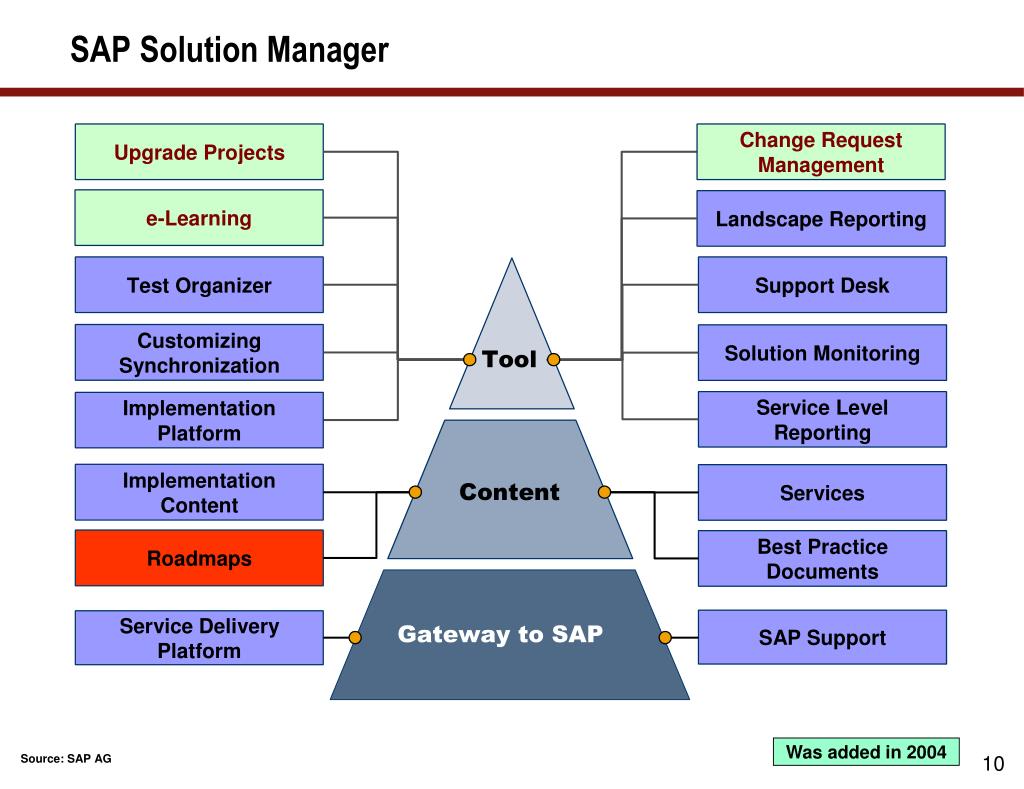 SAP Solution Manager

Upgrade Projects

e-Learning

Test Organizer

Customizing Synchronization

Implementation Platform

Implementation Content

Roadmaps

Service Delivery Platform

Tool

Content

Gateway to SAP

Change Request Management

Landscape Reporting

Support Desk

Solution Monitoring

Service Level Reporting

Services

Best Practice Documents

SAP Support

Source: SAP AG

Was added in 2004

10